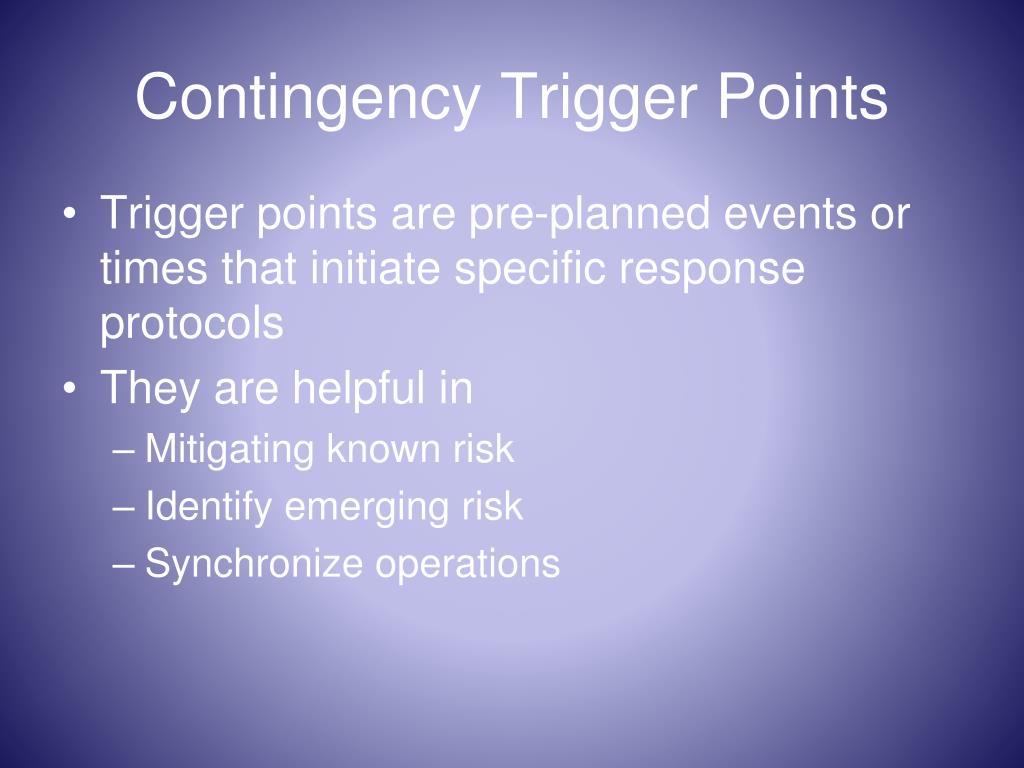 Contingency Trigger Points

• Trigger points are pre-planned events or times that initiate specific response protocols
• They are helpful in
– Mitigating known risk
– Identify emerging risk
– Synchronize operations